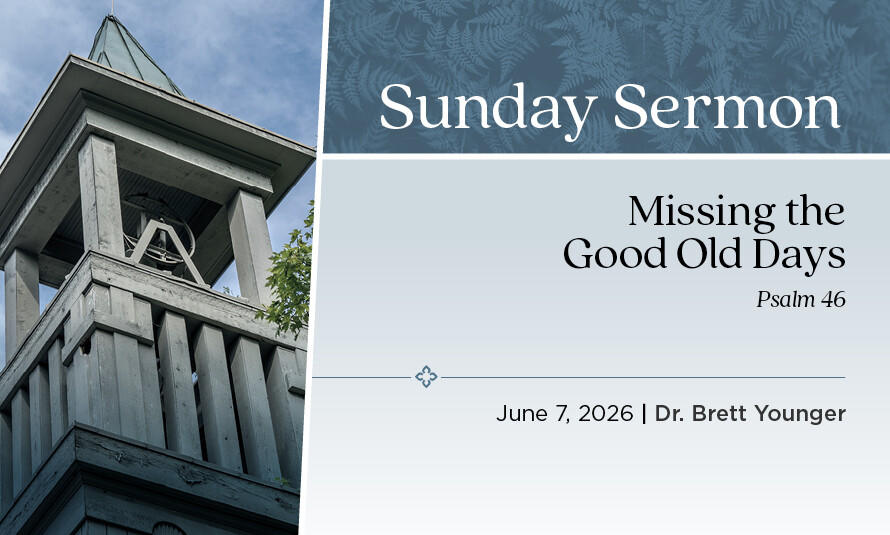 Sunday Sermon

Missing the Good Old Days

Psalm 46

June 7, 2026 | Dr. Brett Younger